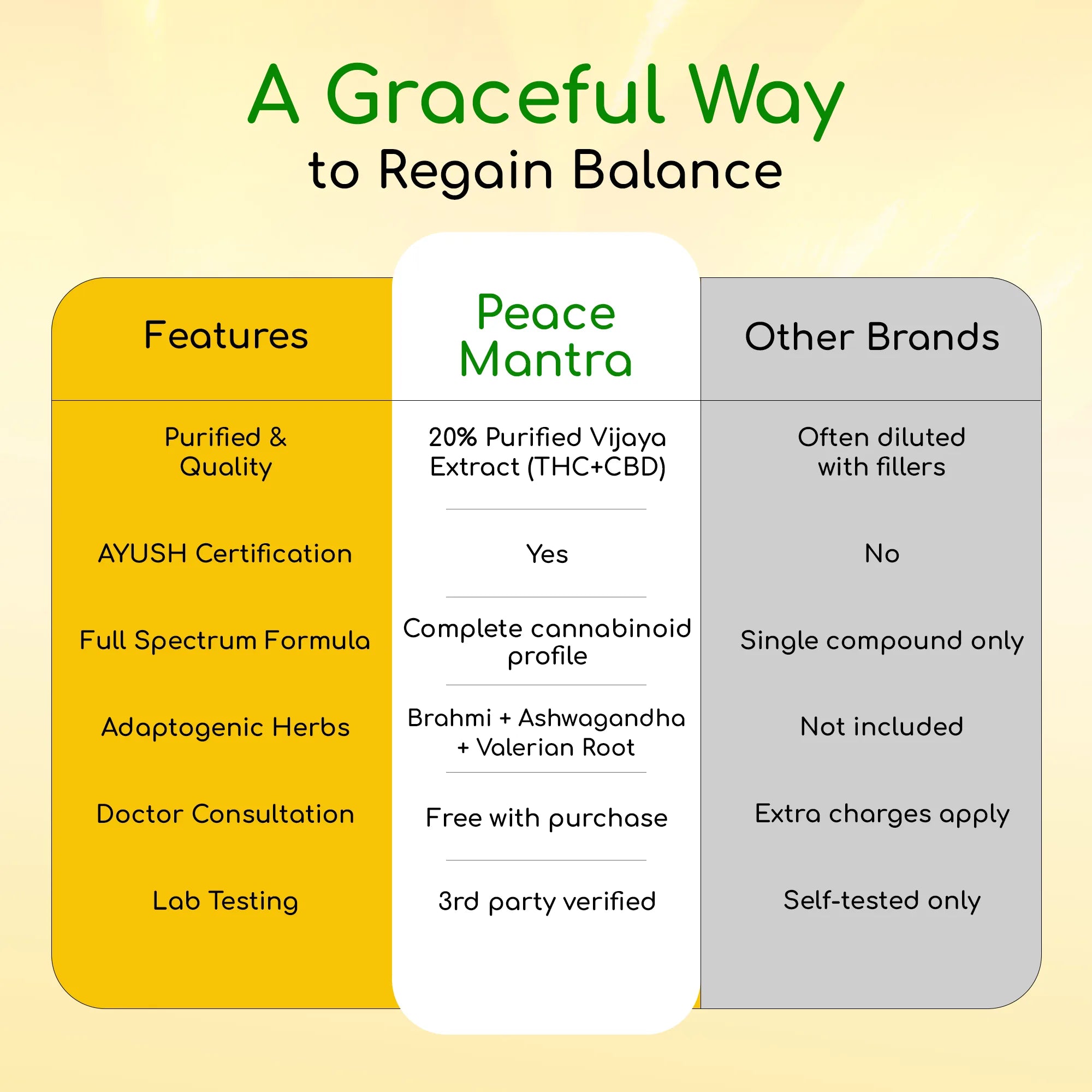 A Graceful Way
to Regain Balance

| Features | Peace Mantra | Other Brands |
|---|---|---|
| Purified & Quality | 20% Purified Vijaya Extract (THC+CBD) | Often diluted with fillers |
| AYUSH Certification | Yes | No |
| Full Spectrum Formula | Complete cannabinoid profile | Single compound only |
| Adaptogenic Herbs | Brahmi + Ashwagandha + Valerian Root | Not included |
| Doctor Consultation | Free with purchase | Extra charges apply |
| Lab Testing | 3rd party verified | Self-tested only |